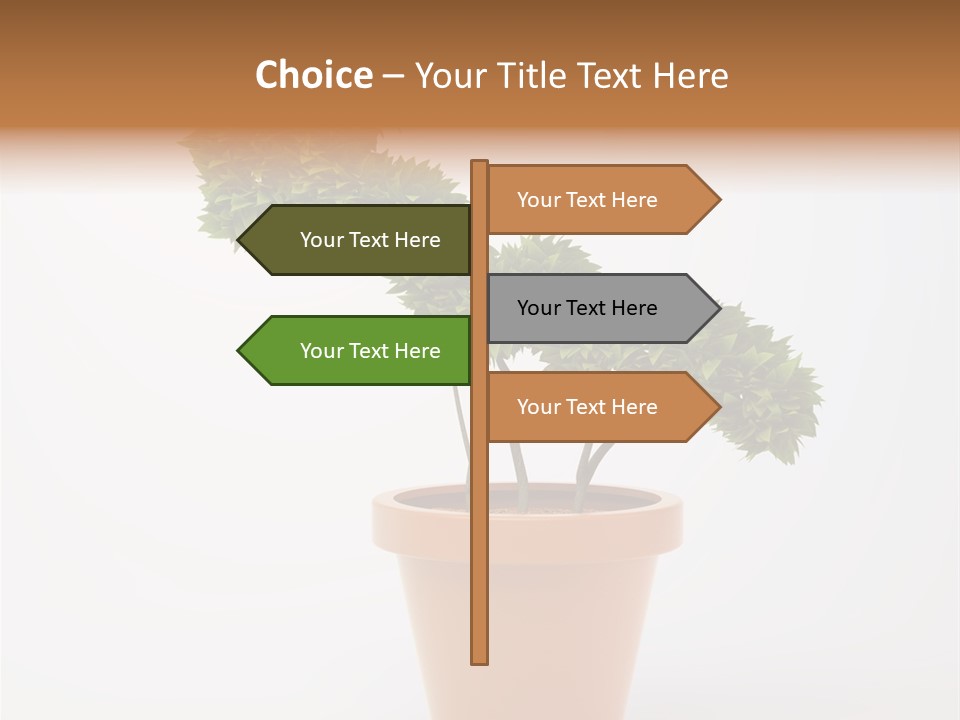 Choice – Your Title Text Here

Your Text Here

Your Text Here

Your Text Here

Your Text Here

Your Text Here